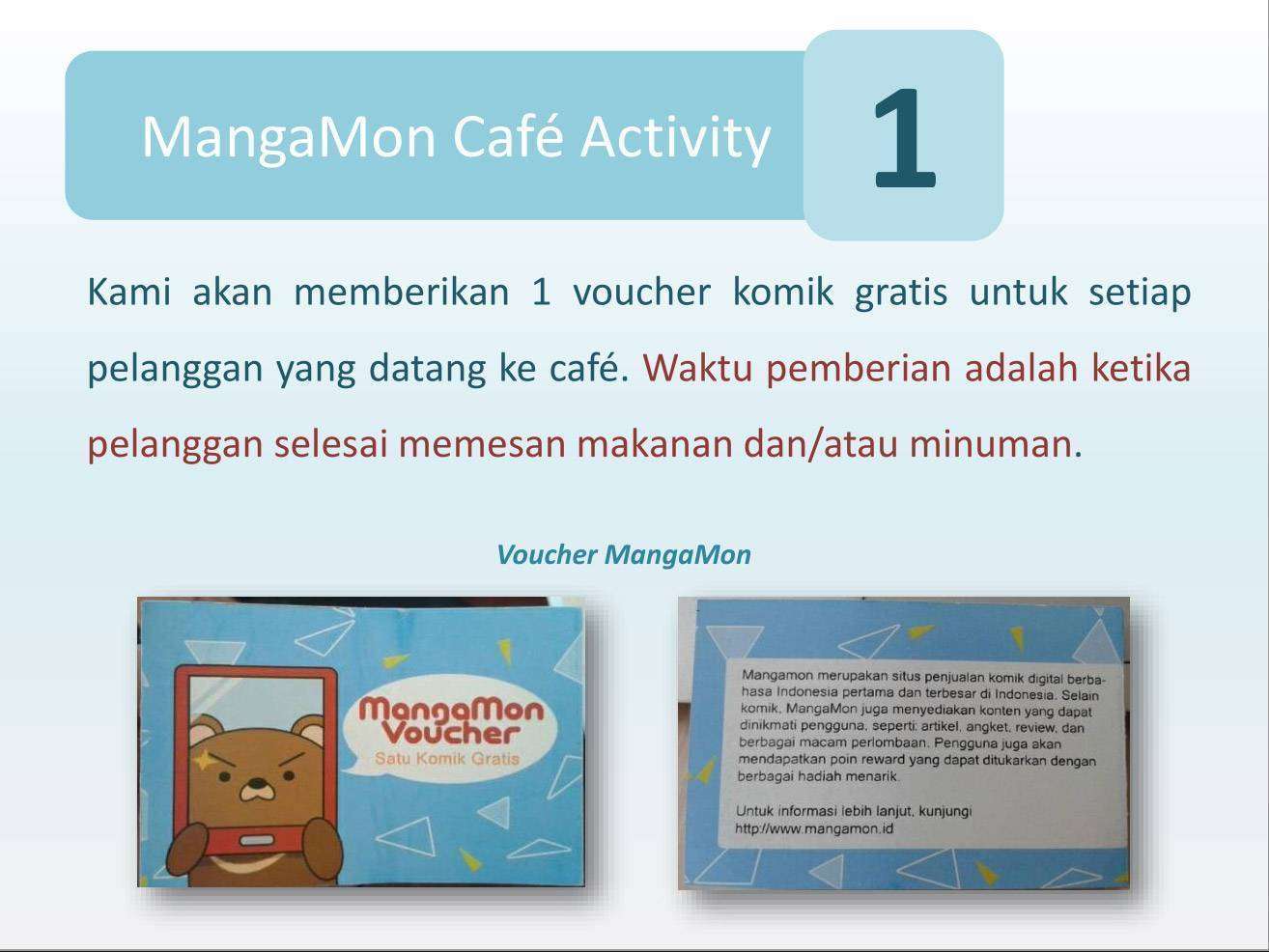 MangaMon Café Activity

1

Kami akan memberikan 1 voucher komik gratis untuk setiap pelanggan yang datang ke café. Waktu pemberian adalah ketika pelanggan selesai memesan makanan dan/atau minuman.

Voucher MangaMon

MangaMon Voucher
Satu Komik Gratis

Mangamon merupakan situs penjualan komik digital berbahasa Indonesia pertama dan terbesar di Indonesia. Selain komik, MangaMon juga menyediakan konten yang dapat dinikmati pengguna, seperti: artikel, angket, review, dan berbagai macam perlombaan. Pengguna juga akan mendapatkan poin reward yang dapat ditukarkan dengan berbagai hadiah menarik.

Untuk informasi lebih lanjut, kunjungi http://www.mangamon.id